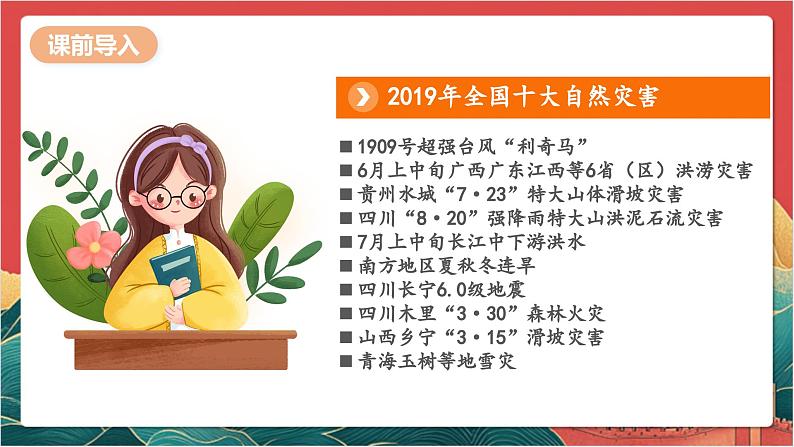 课前导入

2019年全国十大自然灾害

■ 1909号超强台风“利奇马”
■ 6月上中旬广西广东江西等6省（区）洪涝灾害
■ 贵州水城“7·23”特大山体滑坡灾害
■ 四川“8·20”强降雨特大山洪泥石流灾害
■ 7月上中旬长江中下游洪水
■ 南方地区夏秋冬连旱
■ 四川长宁6.0级地震
■ 四川木里“3·30”森林火灾
■ 山西乡宁“3·15”滑坡灾害
■ 青海玉树等地雪灾